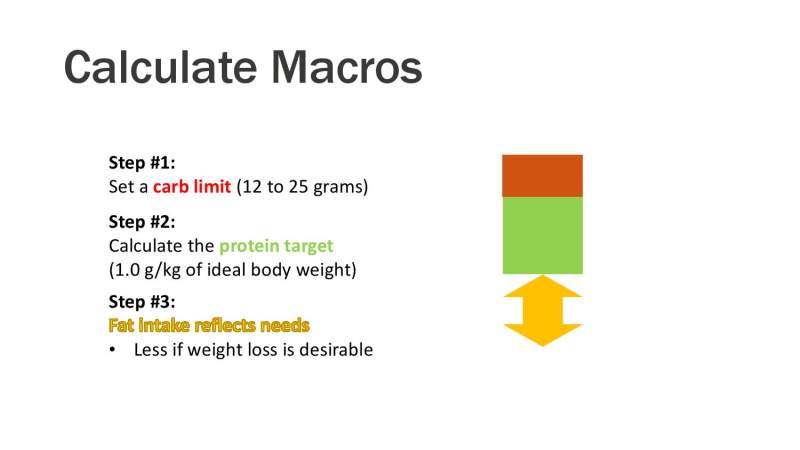 Calculate Macros

Step #1:
Set a carb limit (12 to 25 grams)

Step #2:
Calculate the protein target
(1.0 g/kg of ideal body weight)

Step #3:
Fat intake reflects needs
• Less if weight loss is desirable